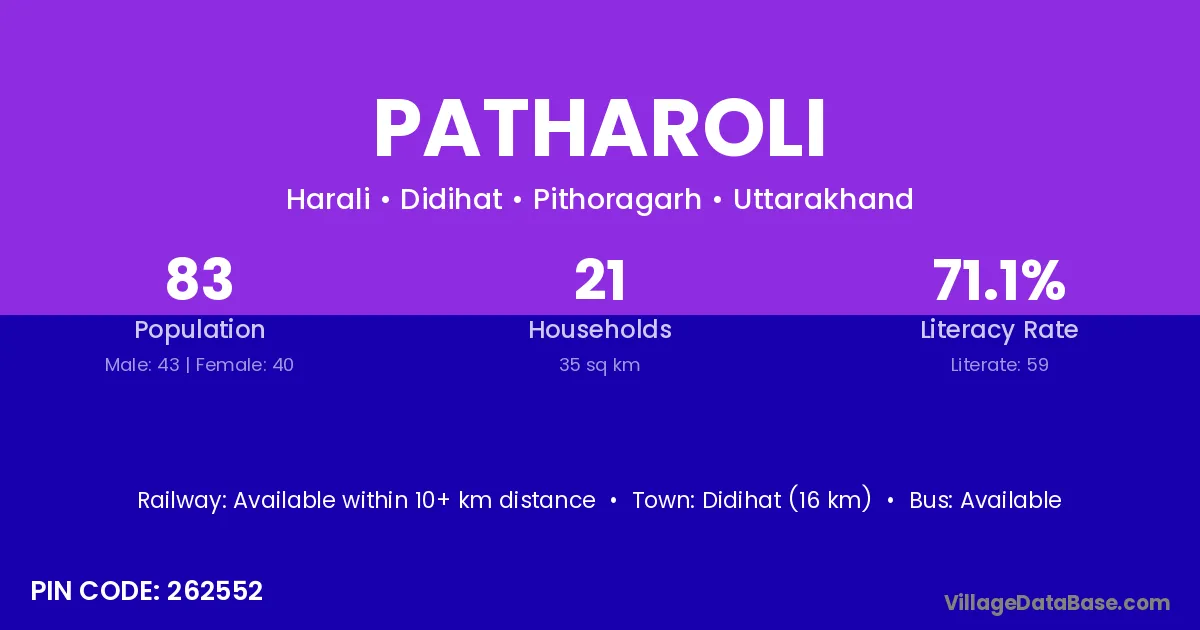 PATHAROLI

Harali • Didihat • Pithoragarh • Uttarakhand

83
Population
Male: 43 | Female: 40

21
Households
35 sq km

71.1%
Literacy Rate
Literate: 59

Railway: Available within 10+ km distance • Town: Didihat (16 km) • Bus: Available

PIN CODE: 262552

VillageDataBase.com